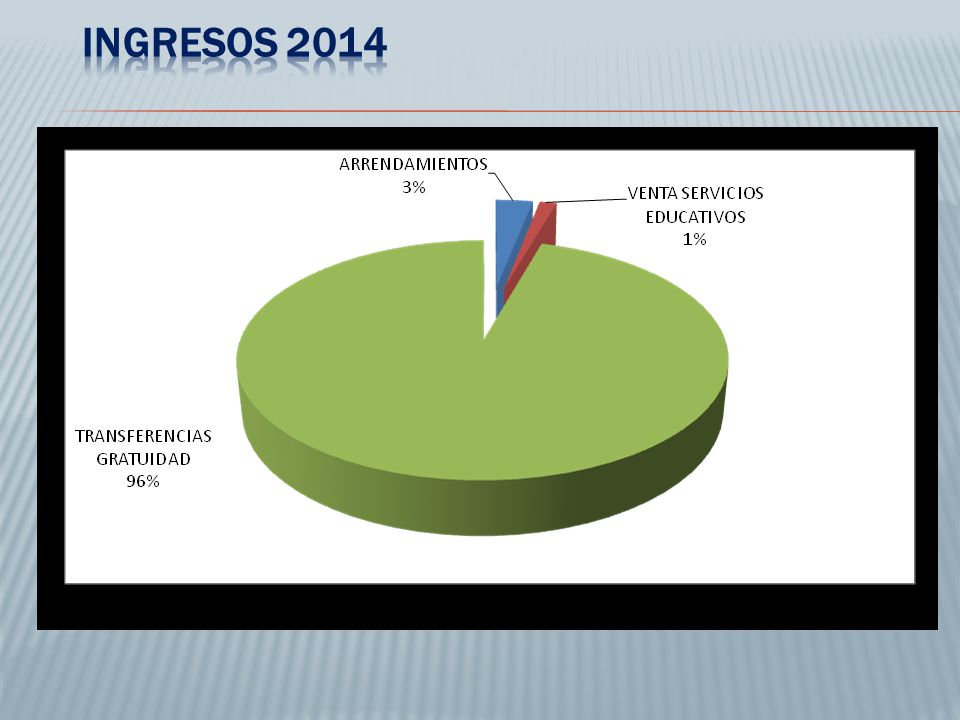 INGRESOS 2014

ARRENDAMIENTOS
3%

VENTA SERVICIOS
EDUCATIVOS
1%

TRANSFERENCIAS
GRATUIDAD
96%